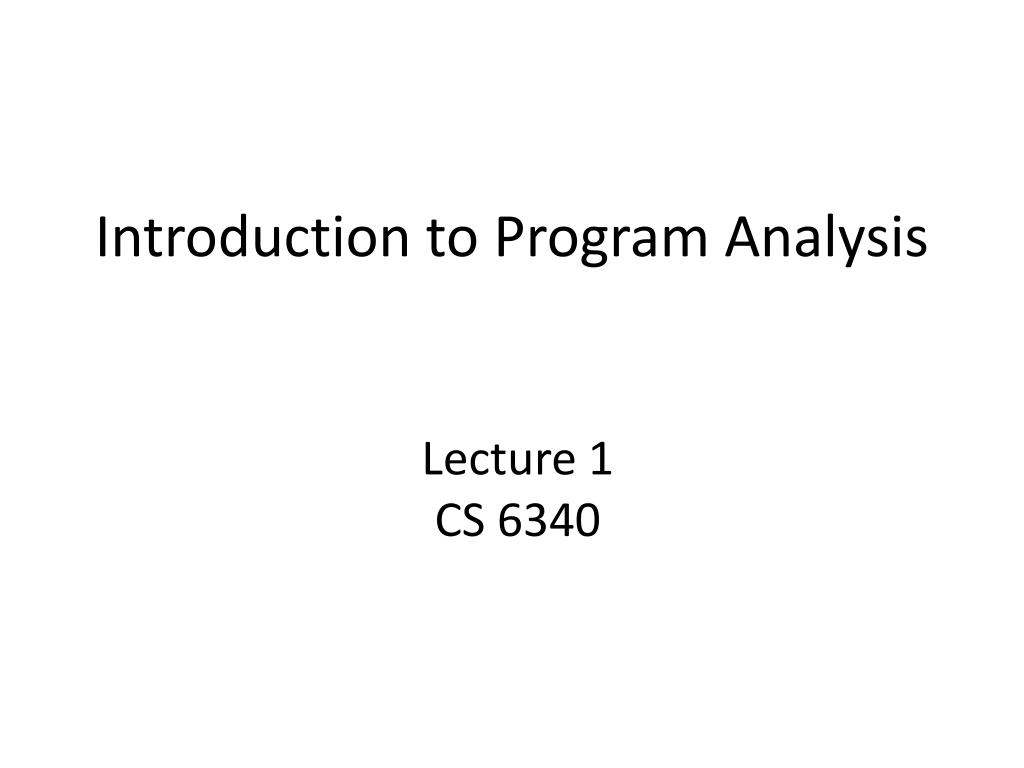 Introduction to Program Analysis

Lecture 1
CS 6340